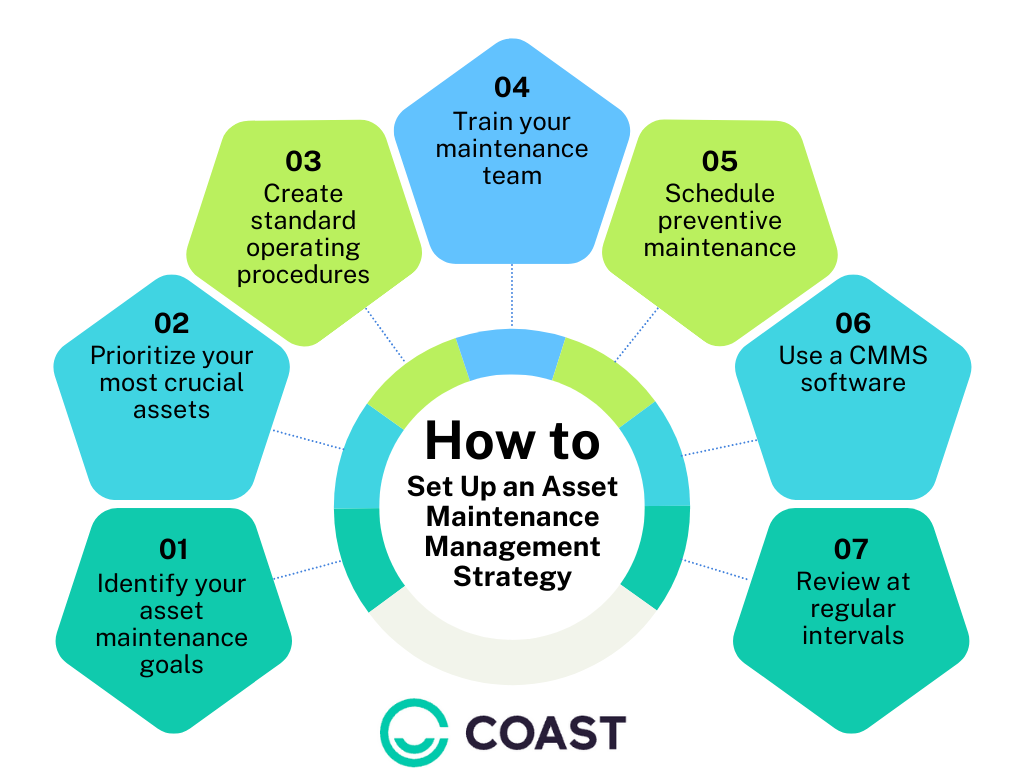 How to
Set Up an Asset Maintenance Management Strategy

01
Identify your asset maintenance goals

02
Prioritize your most crucial assets

03
Create standard operating procedures

04
Train your maintenance team

05
Schedule preventive maintenance

06
Use a CMMS software

07
Review at regular intervals

COAST